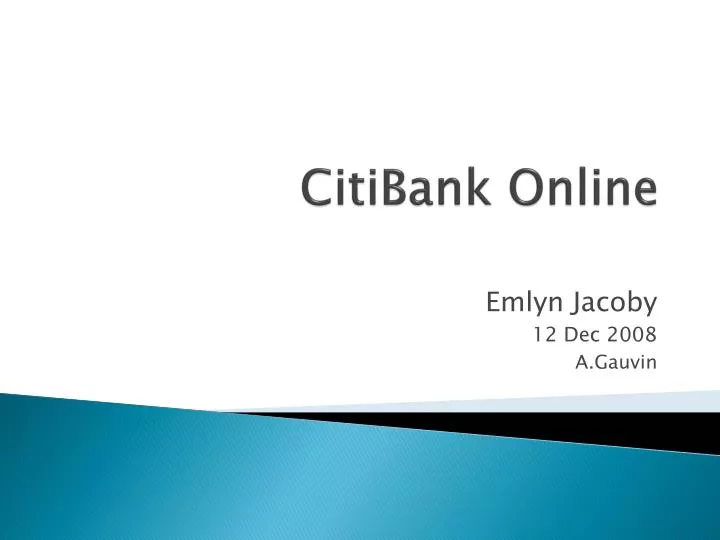 CitiBank Online

Emlyn Jacoby
12 Dec 2008
A.Gauvin